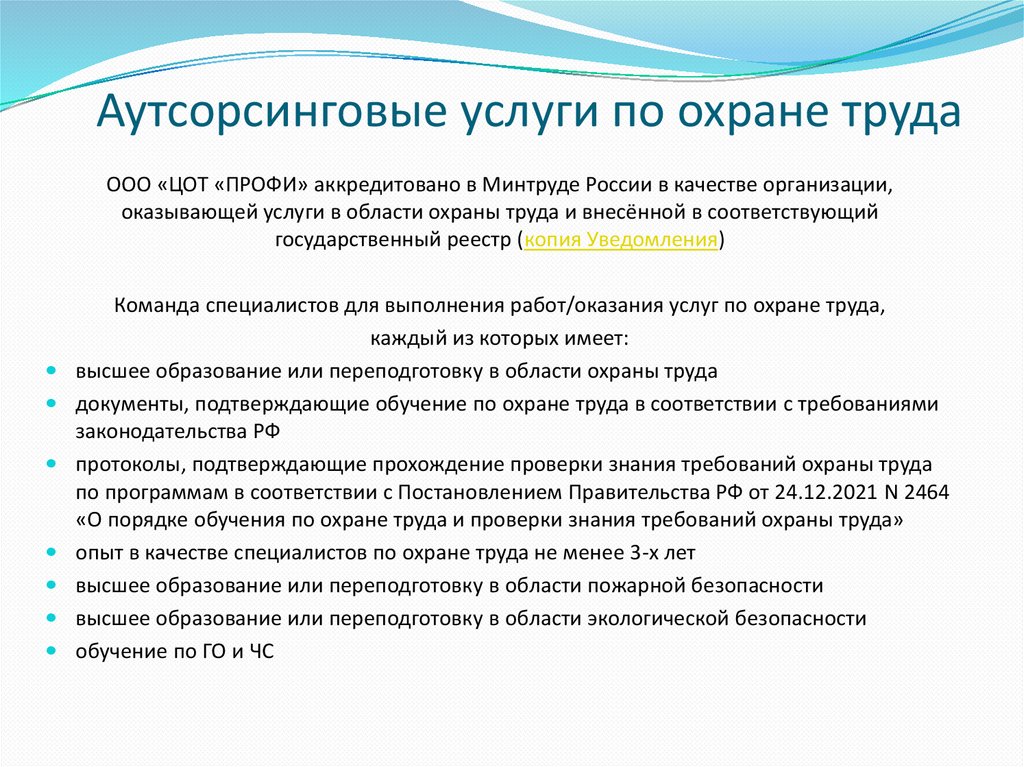 Аутсорсинговые услуги по охране труда

ООО «ЦОТ «ПРОФИ» аккредитовано в Минтруде России в качестве организации, оказывающей услуги в области охраны труда и внесённой в соответствующий государственный реестр (копия Уведомления)

Команда специалистов для выполнения работ/оказания услуг по охране труда, каждый из которых имеет:

- высшее образование или переподготовку в области охраны труда
- документы, подтверждающие обучение по охране труда в соответствии с требованиями законодательства РФ
- протоколы, подтверждающие прохождение проверки знания требований охраны труда по программам в соответствии с Постановлением Правительства РФ от 24.12.2021 N 2464 «О порядке обучения по охране труда и проверки знания требований охраны труда»
- опыт в качестве специалистов по охране труда не менее 3-х лет
- высшее образование или переподготовку в области пожарной безопасности
- высшее образование или переподготовку в области экологической безопасности
- обучение по ГО и ЧС